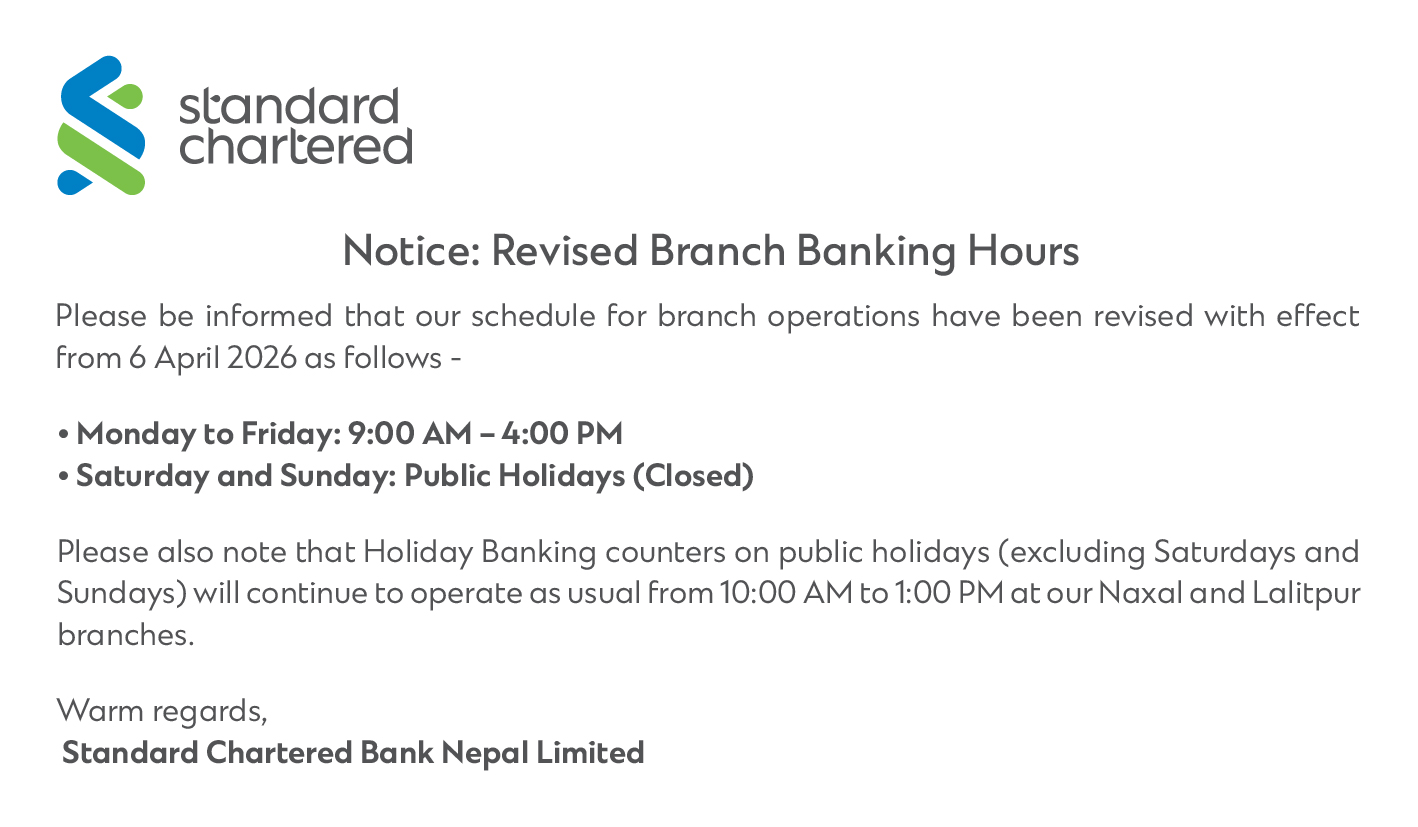 standard chartered

Notice: Revised Branch Banking Hours

Please be informed that our schedule for branch operations have been revised with effect from 6 April 2026 as follows -

• Monday to Friday: 9:00 AM – 4:00 PM
• Saturday and Sunday: Public Holidays (Closed)

Please also note that Holiday Banking counters on public holidays (excluding Saturdays and Sundays) will continue to operate as usual from 10:00 AM to 1:00 PM at our Naxal and Lalitpur branches.

Warm regards,
Standard Chartered Bank Nepal Limited